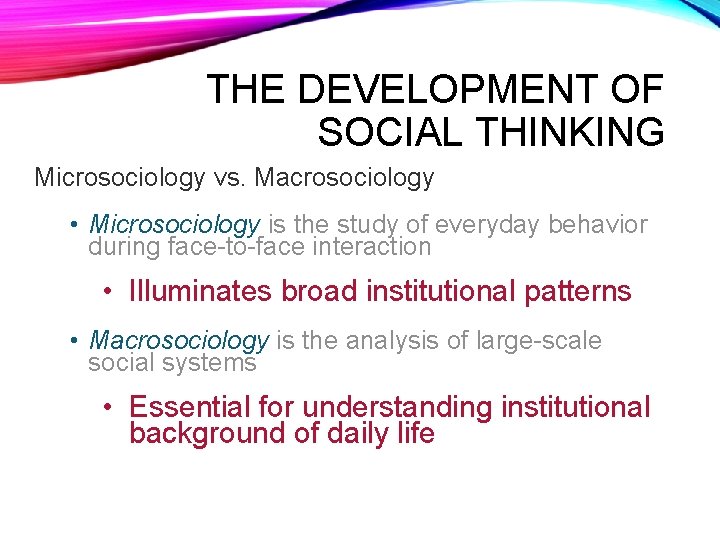 THE DEVELOPMENT OF SOCIAL THINKING

Microsociology vs. Macrosociology

• Microsociology is the study of everyday behavior during face-to-face interaction

• Illuminates broad institutional patterns

• Macrosociology is the analysis of large-scale social systems

• Essential for understanding institutional background of daily life